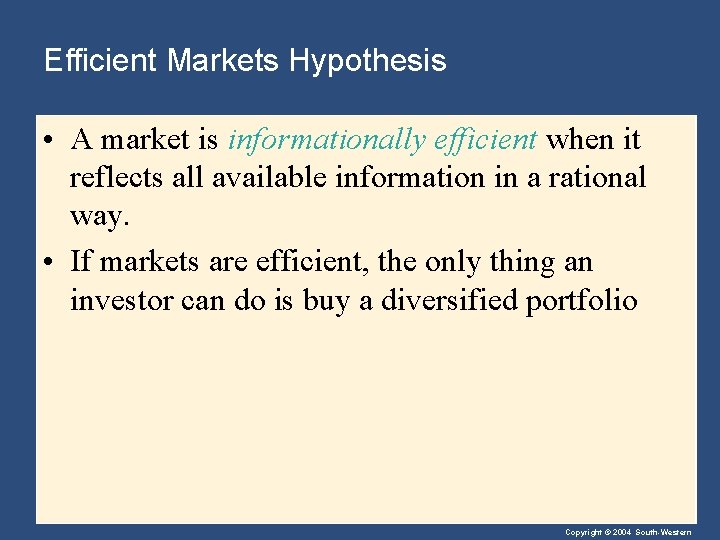 Efficient Markets Hypothesis

• A market is informationally efficient when it reflects all available information in a rational way.

• If markets are efficient, the only thing an investor can do is buy a diversified portfolio

Copyright © 2004 South-Western